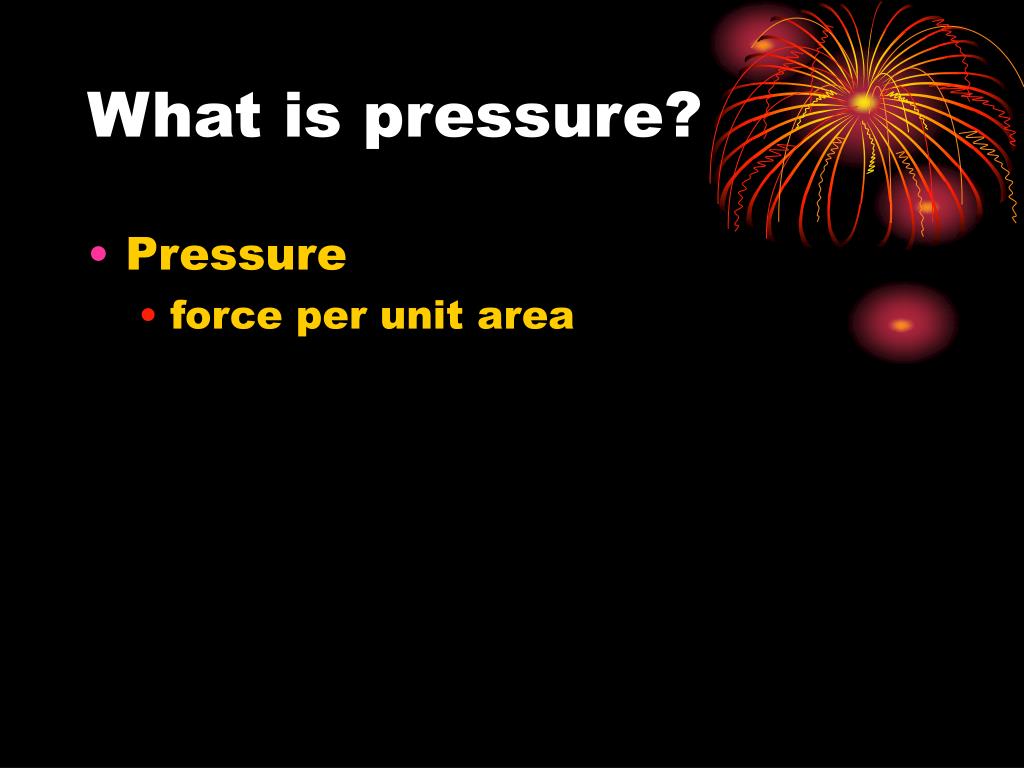 What is pressure?

• Pressure
  • force per unit area